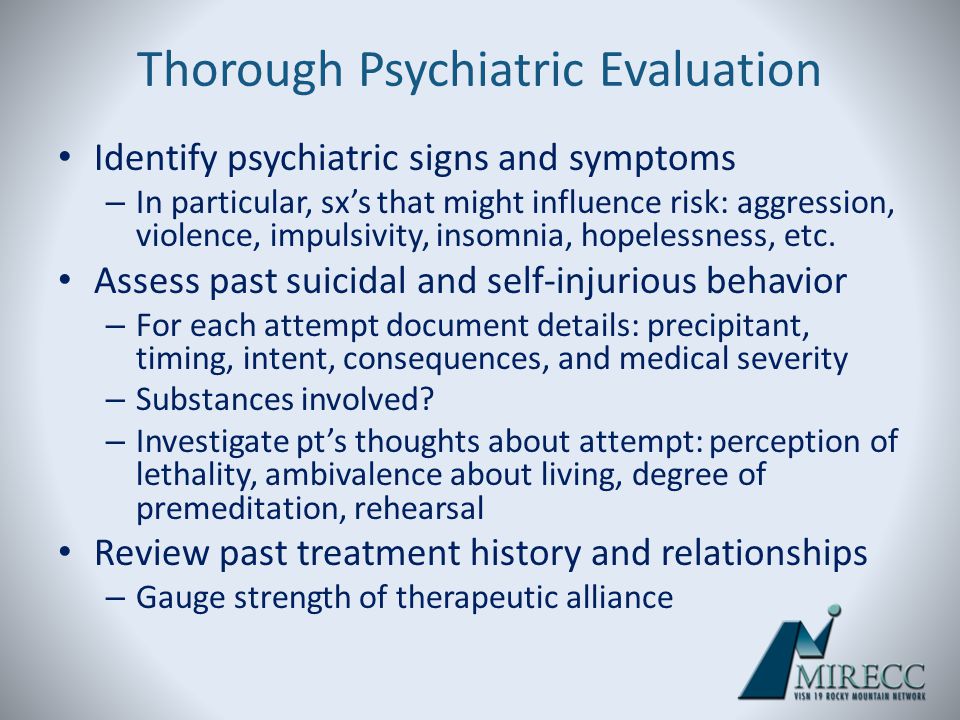 Thorough Psychiatric Evaluation

• Identify psychiatric signs and symptoms
– In particular, sx's that might influence risk: aggression, violence, impulsivity, insomnia, hopelessness, etc.

• Assess past suicidal and self-injurious behavior
– For each attempt document details: precipitant, timing, intent, consequences, and medical severity
– Substances involved?
– Investigate pt's thoughts about attempt: perception of lethality, ambivalence about living, degree of premeditation, rehearsal

• Review past treatment history and relationships
– Gauge strength of therapeutic alliance

MIRECC
VISN 19 ROCKY MOUNTAIN NETWORK